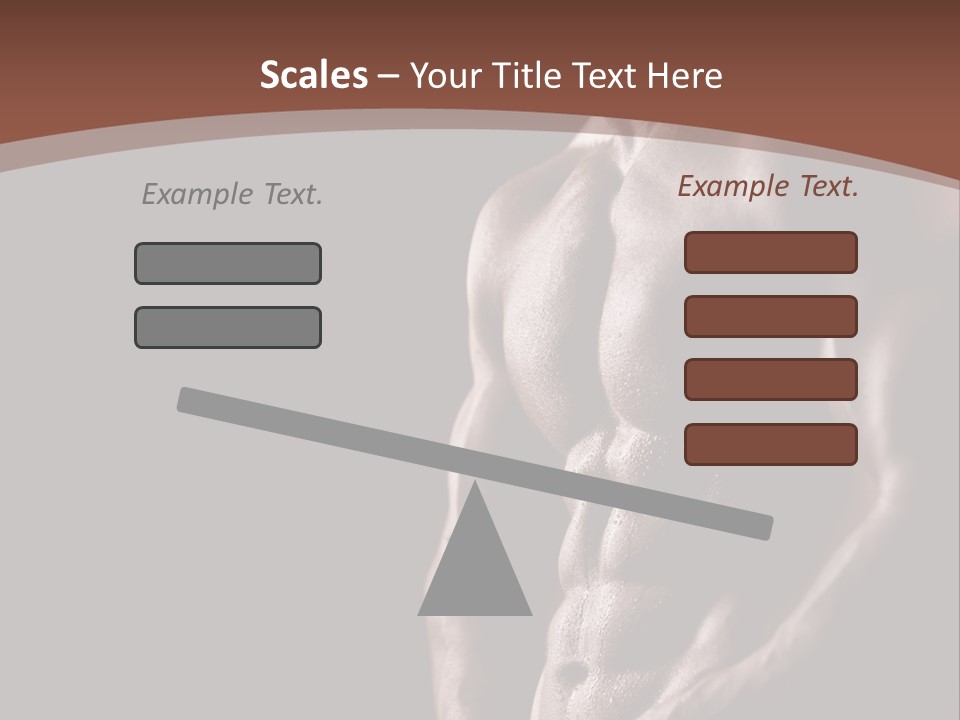 Scales – Your Title Text Here

Example Text.

Example Text.